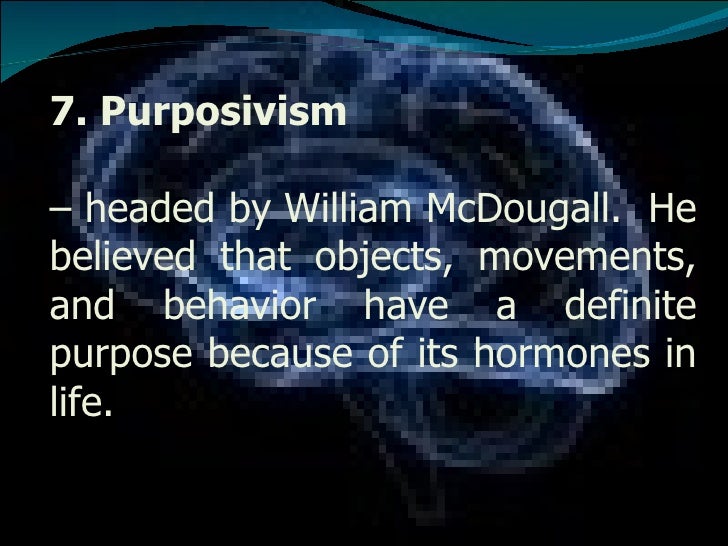 7. Purposivism

– headed by William McDougall. He believed that objects, movements, and behavior have a definite purpose because of its hormones in life.